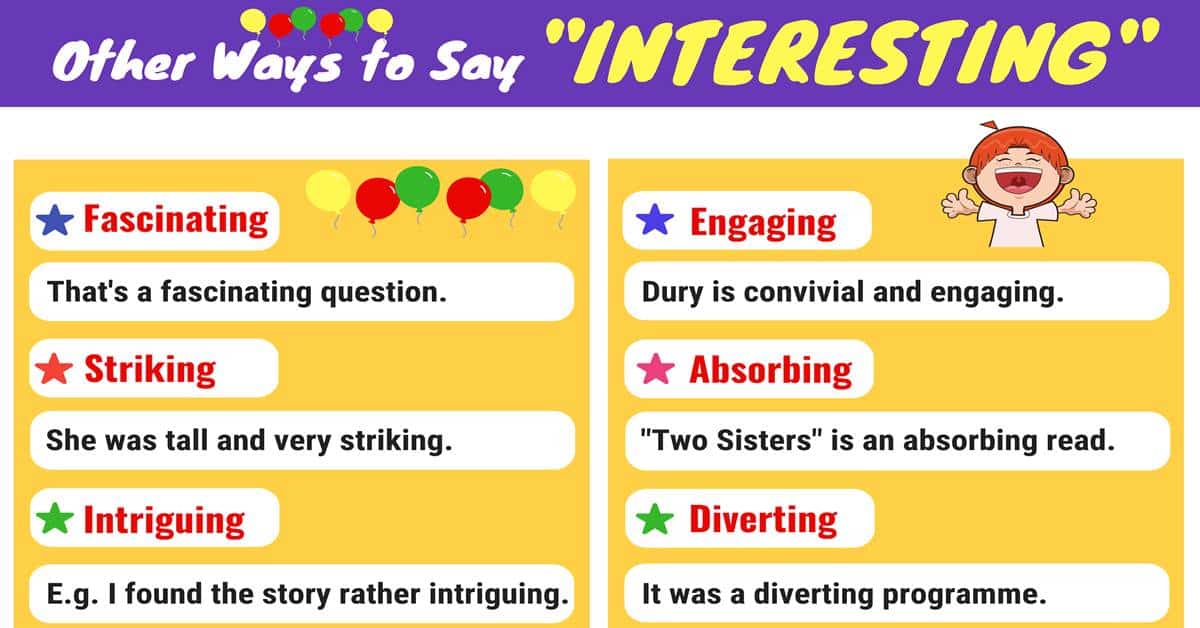 Other Ways to Say "INTERESTING"

★ Fascinating

That's a fascinating question.

★ Striking

She was tall and very striking.

★ Intriguing

E.g. I found the story rather intriguing.

★ Engaging

Dury is convivial and engaging.

★ Absorbing

"Two Sisters" is an absorbing read.

★ Diverting

It was a diverting programme.